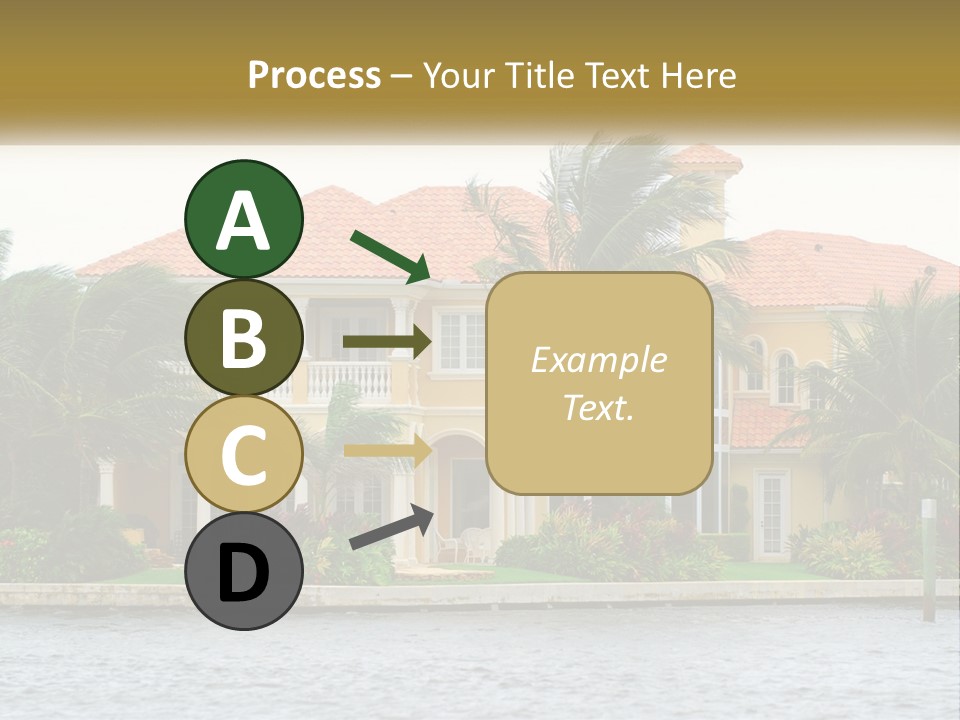 Process – Your Title Text Here

A

B

C

D

Example Text.